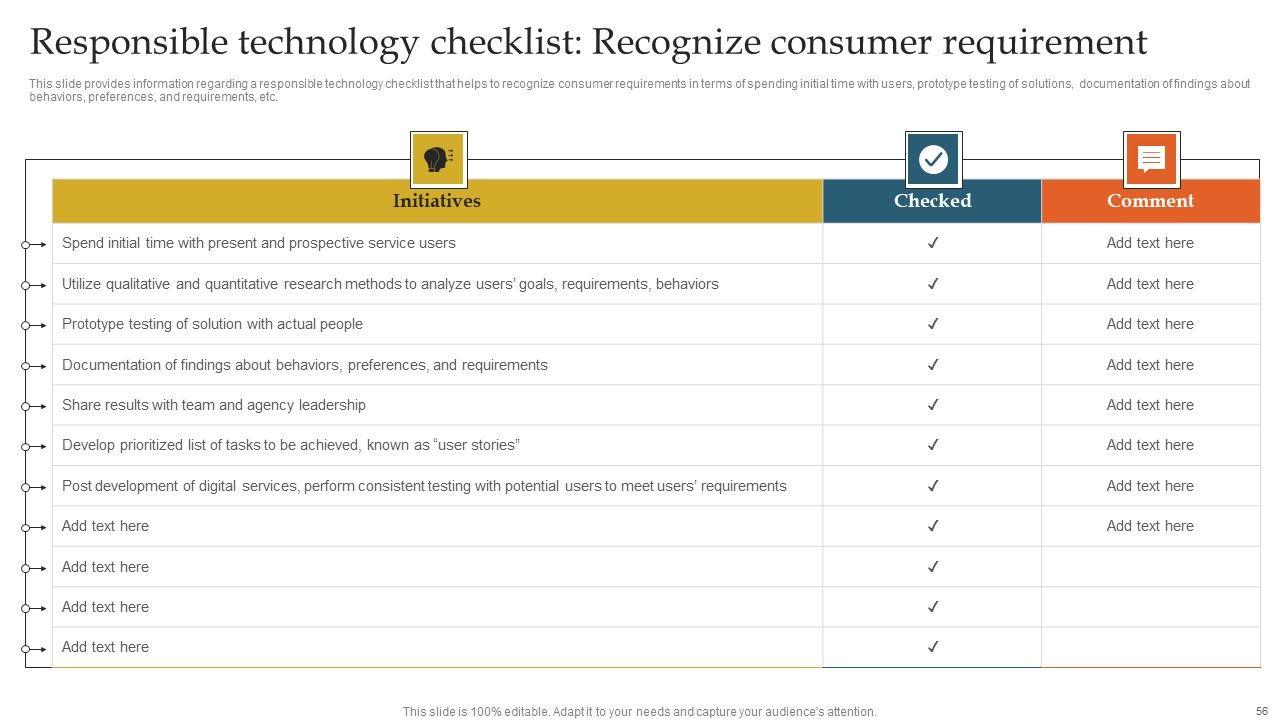 Responsible technology checklist: Recognize consumer requirement

This slide provides information regarding a responsible technology checklist that helps to recognize consumer requirements in terms of spending initial time with users, prototype testing of solutions, documentation of findings about behaviors, preferences, and requirements, etc.

| Initiatives | Checked | Comment |
|---|---|---|
| Spend initial time with present and prospective service users | ✓ | Add text here |
| Utilize qualitative and quantitative research methods to analyze users' goals, requirements, behaviors | ✓ | Add text here |
| Prototype testing of solution with actual people | ✓ | Add text here |
| Documentation of findings about behaviors, preferences, and requirements | ✓ | Add text here |
| Share results with team and agency leadership | ✓ | Add text here |
| Develop prioritized list of tasks to be achieved, known as "user stories" | ✓ | Add text here |
| Post development of digital services, perform consistent testing with potential users to meet users' requirements | ✓ | Add text here |
| Add text here | ✓ | Add text here |
| Add text here | ✓ | |
| Add text here | ✓ | |
| Add text here | ✓ | |

This slide is 100% editable. Adapt it to your needs and capture your audience's attention.

56